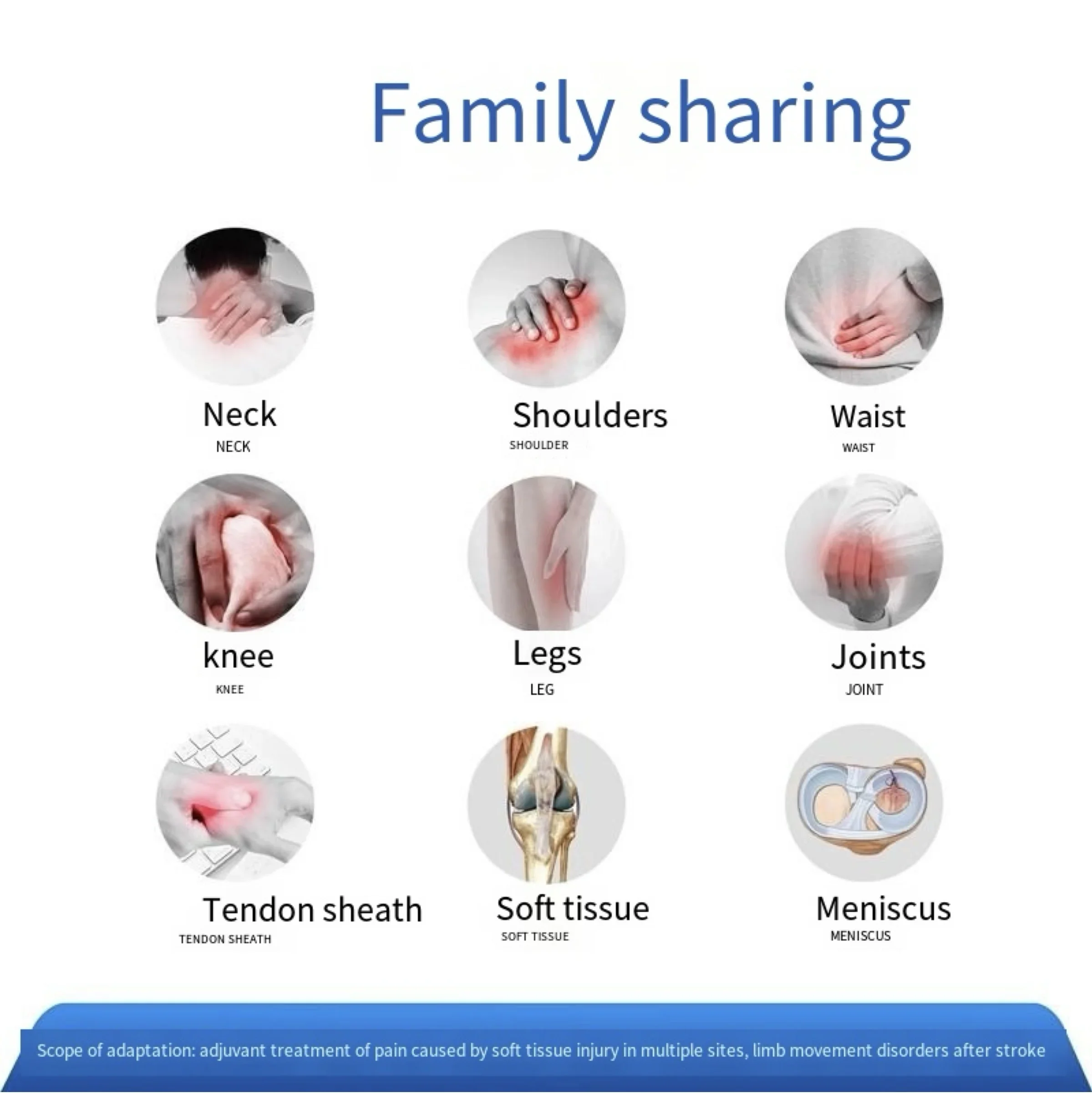 Family sharing

Neck
NECK

Shoulders
SHOULDER

Waist
WAIST

knee
KNEE

Legs
LEG

Joints
JOINT

Tendon sheath
TENDON SHEATH

Soft tissue
SOFT TISSUE

Meniscus
MENISCUS

Scope of adaptation: adjuvant treatment of pain caused by soft tissue injury in multiple sites, limb movement disorders after stroke